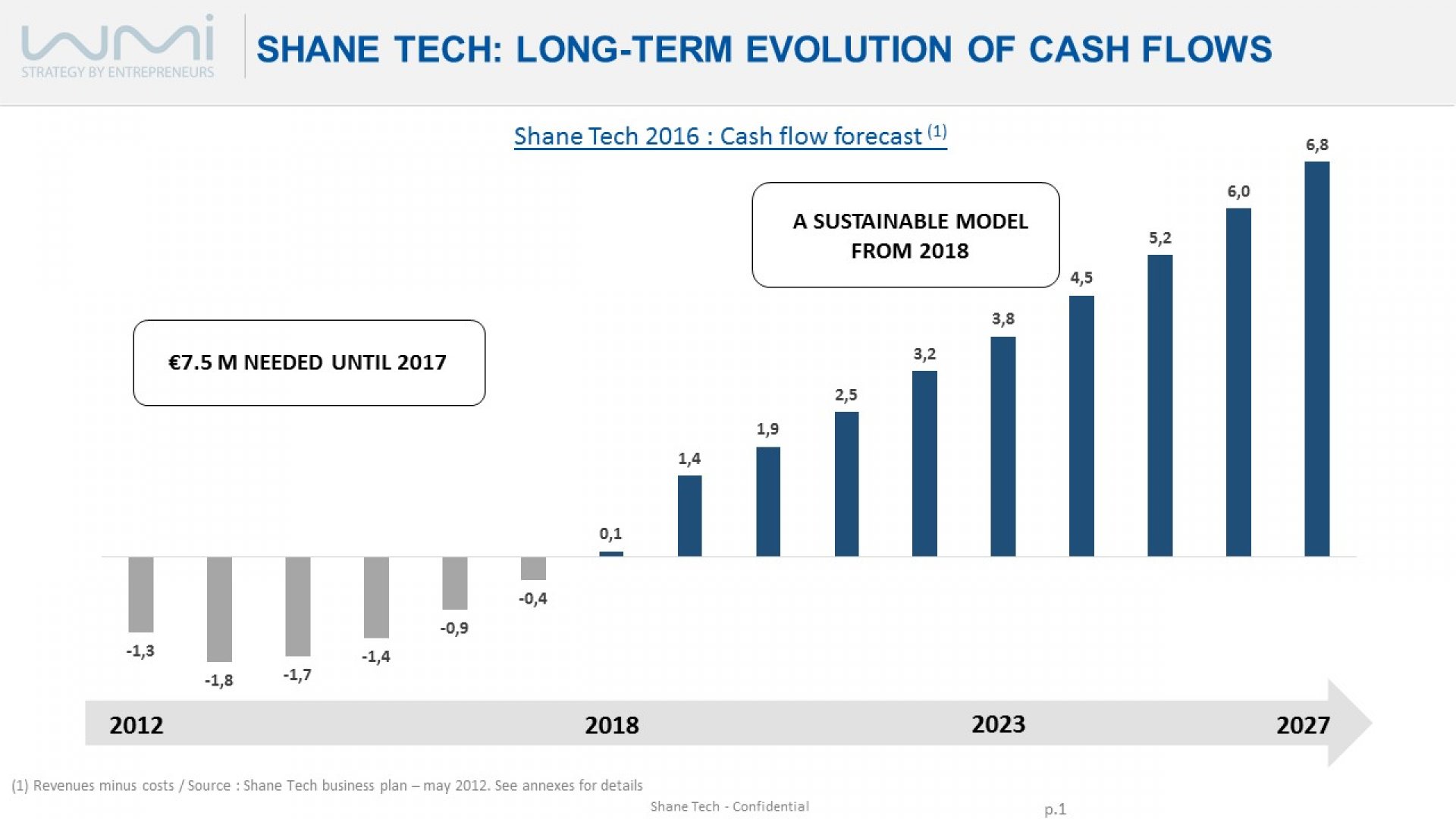 wmi
STRATEGY BY ENTREPRENEURS

SHANE TECH: LONG-TERM EVOLUTION OF CASH FLOWS

Shane Tech 2016 : Cash flow forecast $^{(1)}$

A SUSTAINABLE MODEL FROM 2018

€7.5 M NEEDED UNTIL 2017

-1,3
-1,8
-1,7
-1,4
-0,9
-0,4
0,1
1,4
1,9
2,5
3,2
3,8
4,5
5,2
6,0
6,8

2012
2018
2023
2027

(1) Revenues minus costs / Source : Shane Tech business plan – may 2012. See annexes for details

Shane Tech - Confidential

p.1